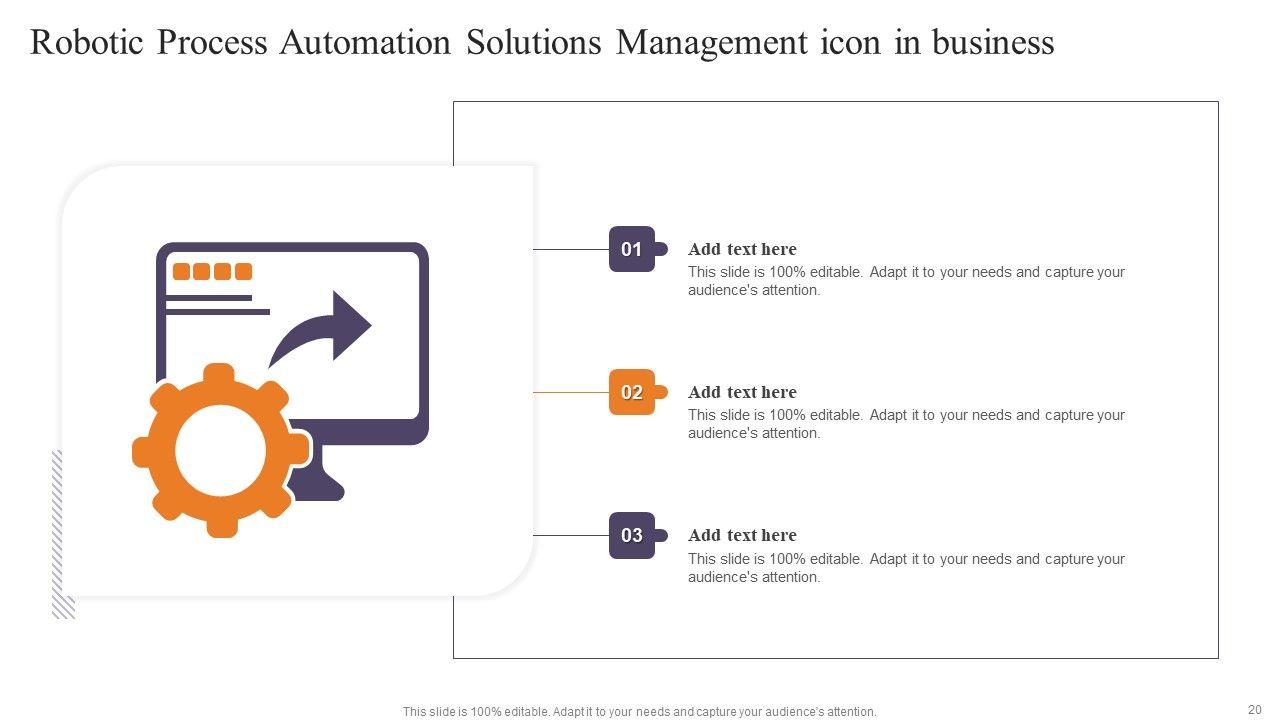 Robotic Process Automation Solutions Management icon in business

01

Add text here

This slide is 100% editable. Adapt it to your needs and capture your audience's attention.

02

Add text here

This slide is 100% editable. Adapt it to your needs and capture your audience's attention.

03

Add text here

This slide is 100% editable. Adapt it to your needs and capture your audience's attention.

This slide is 100% editable. Adapt it to your needs and capture your audience's attention.

20